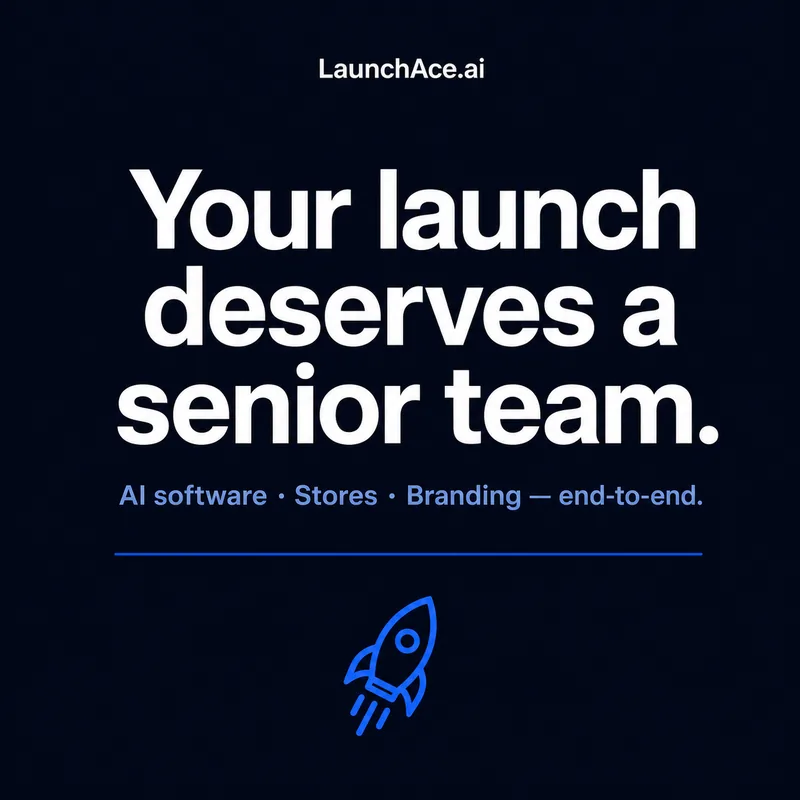 LaunchAce.ai

Your launch deserves a senior team.

AI software · Stores · Branding — end-to-end.